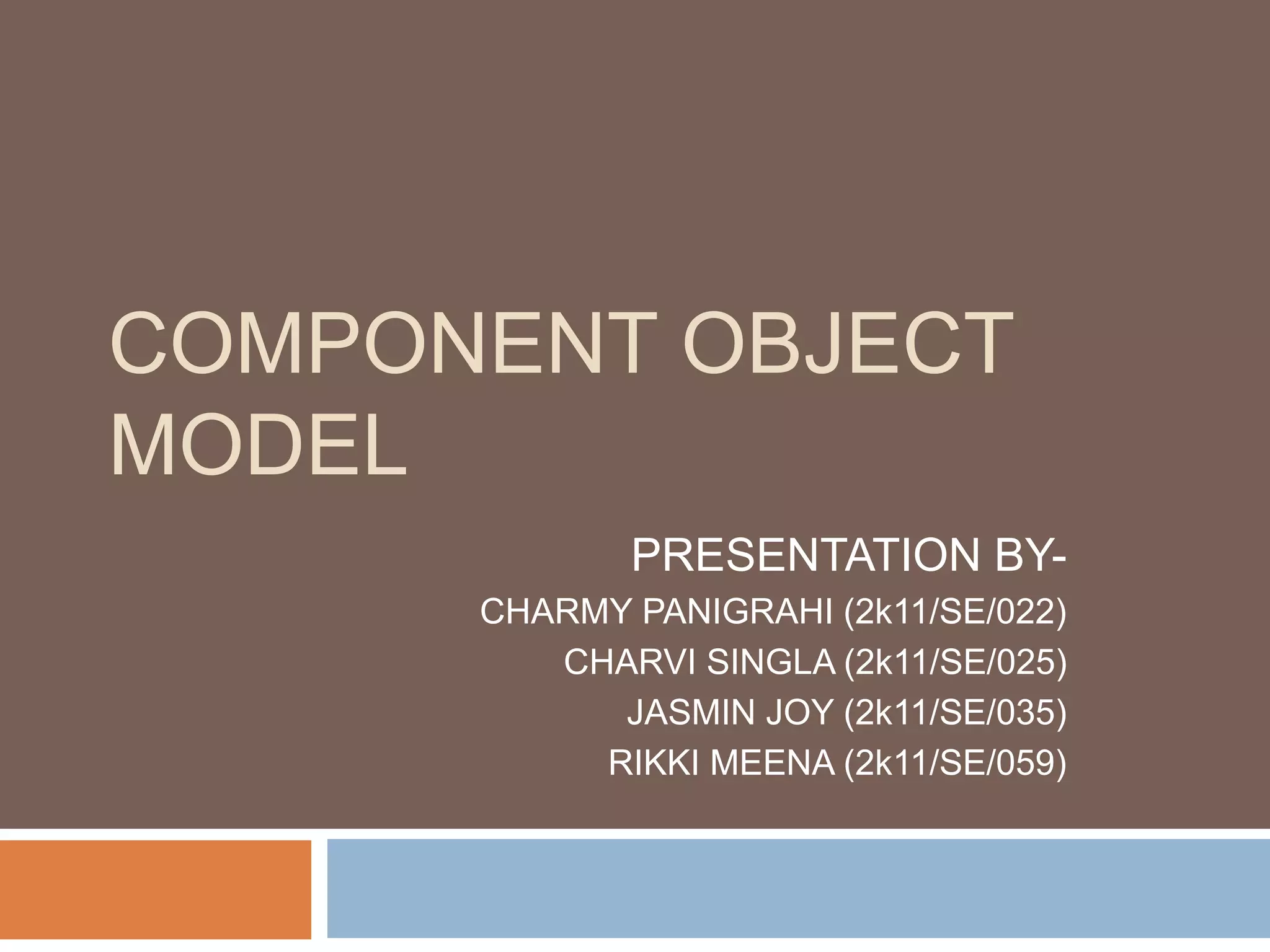 COMPONENT OBJECT MODEL

PRESENTATION BY-
CHARMY PANIGRAHI (2k11/SE/022)
CHARVI SINGLA (2k11/SE/025)
JASMIN JOY (2k11/SE/035)
RIKKI MEENA (2k11/SE/059)